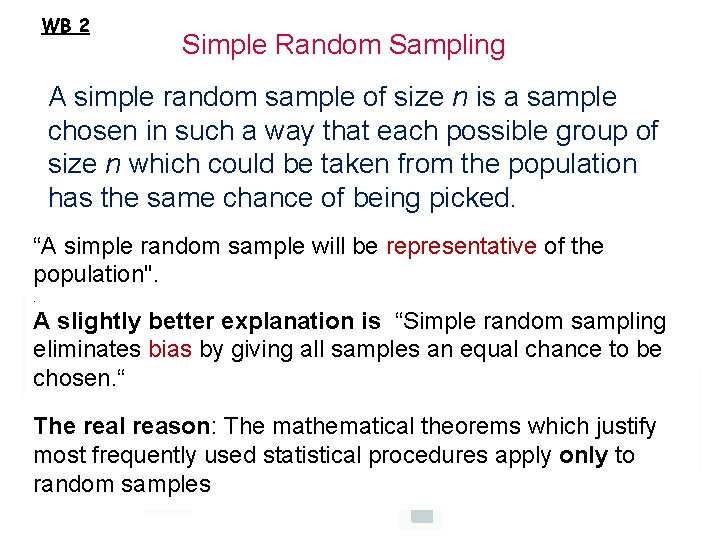 WB 2

Simple Random Sampling

A simple random sample of size $n$ is a sample chosen in such a way that each possible group of size $n$ which could be taken from the population has the same chance of being picked.

“A simple random sample will be representative of the population".

A slightly better explanation is “Simple random sampling eliminates bias by giving all samples an equal chance to be chosen.“

The real reason: The mathematical theorems which justify most frequently used statistical procedures apply only to random samples